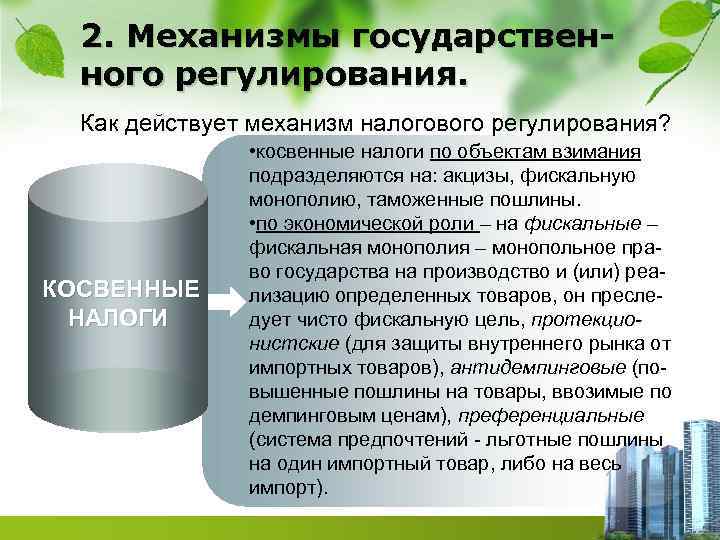 2. Механизмы государственного регулирования.

Как действует механизм налогового регулирования?

КОСВЕННЫЕ НАЛОГИ

•косвенные налоги по объектам взимания подразделяются на: акцизы, фискальную монополию, таможенные пошлины.
•по экономической роли – на фискальные – фискальная монополия – монопольное право государства на производство и (или) реализацию определенных товаров, он преследует чисто фискальную цель, протекционистские (для защиты внутреннего рынка от импортных товаров), антидемпинговые (повышенные пошлины на товары, ввозимые по демпинговым ценам), преференциальные (система предпочтений - льготные пошлины на один импортный товар, либо на весь импорт).